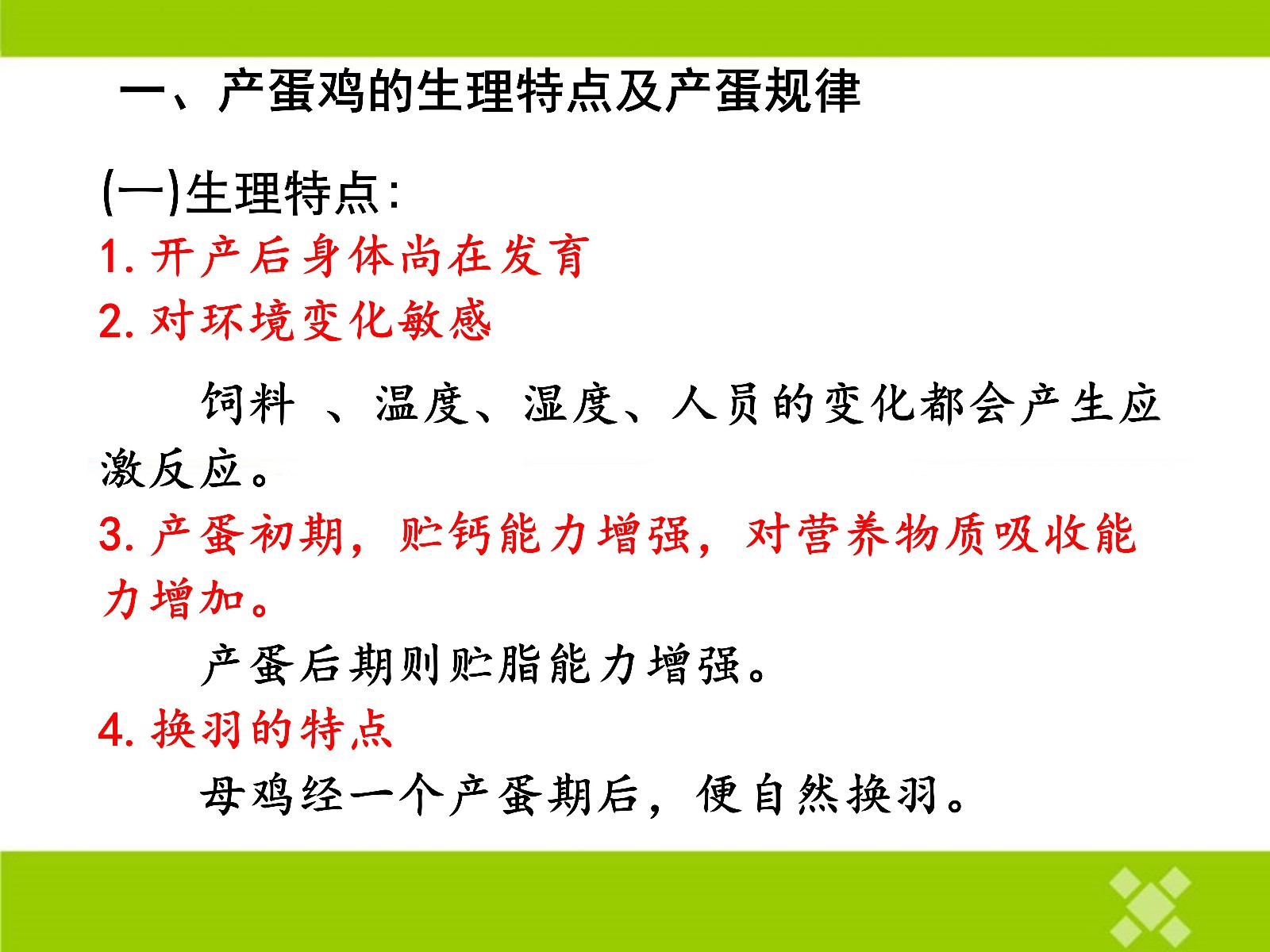 一、产蛋鸡的生理特点及产蛋规律

(一)生理特点:

1. 开产后身体尚在发育

2. 对环境变化敏感

饲料 、温度、湿度、人员的变化都会产生应激反应。

3. 产蛋初期，贮钙能力增强，对营养物质吸收能力增加。

产蛋后期则贮脂能力增强。

4. 换羽的特点

母鸡经一个产蛋期后，便自然换羽。